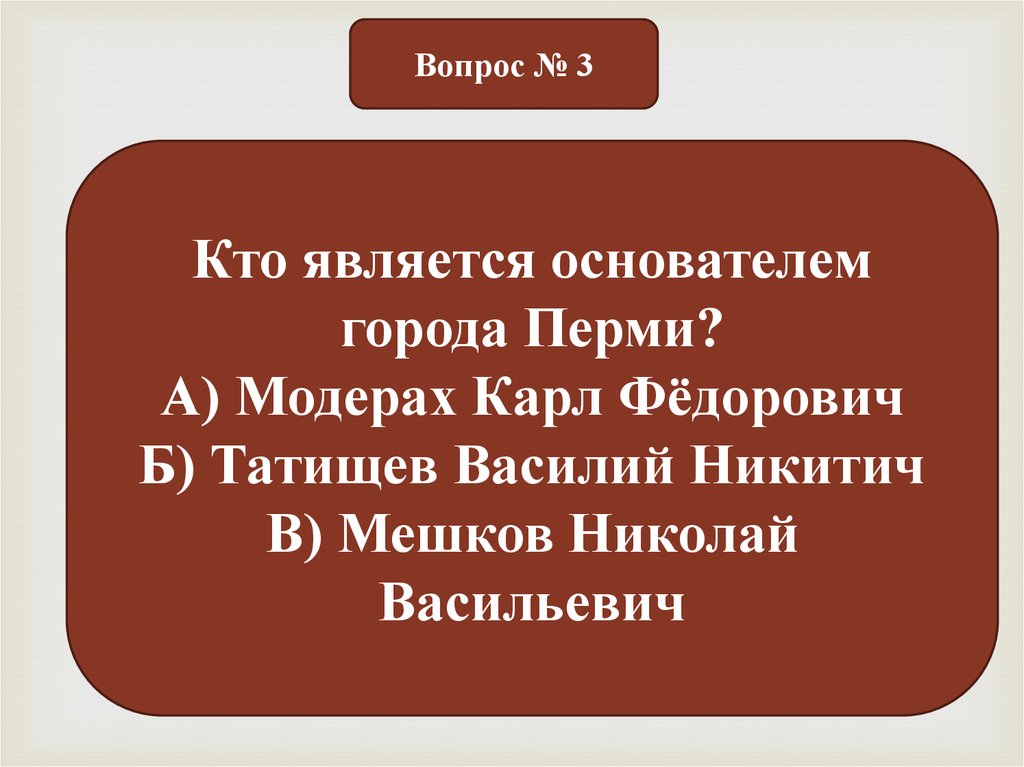 Вопрос № 3

Кто является основателем города Перми?
А) Модерах Карл Фёдорович
Б) Татищев Василий Никитич
В) Мешков Николай Васильевич